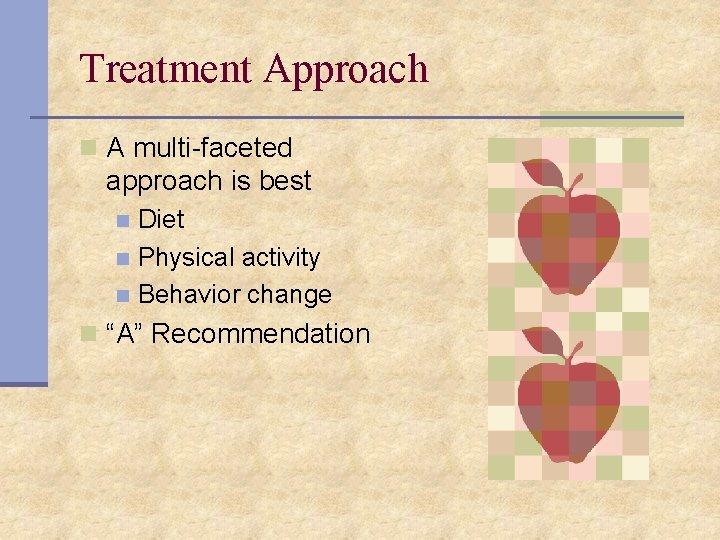 Treatment Approach

A multi-faceted approach is best

Diet

Physical activity

Behavior change

“A” Recommendation